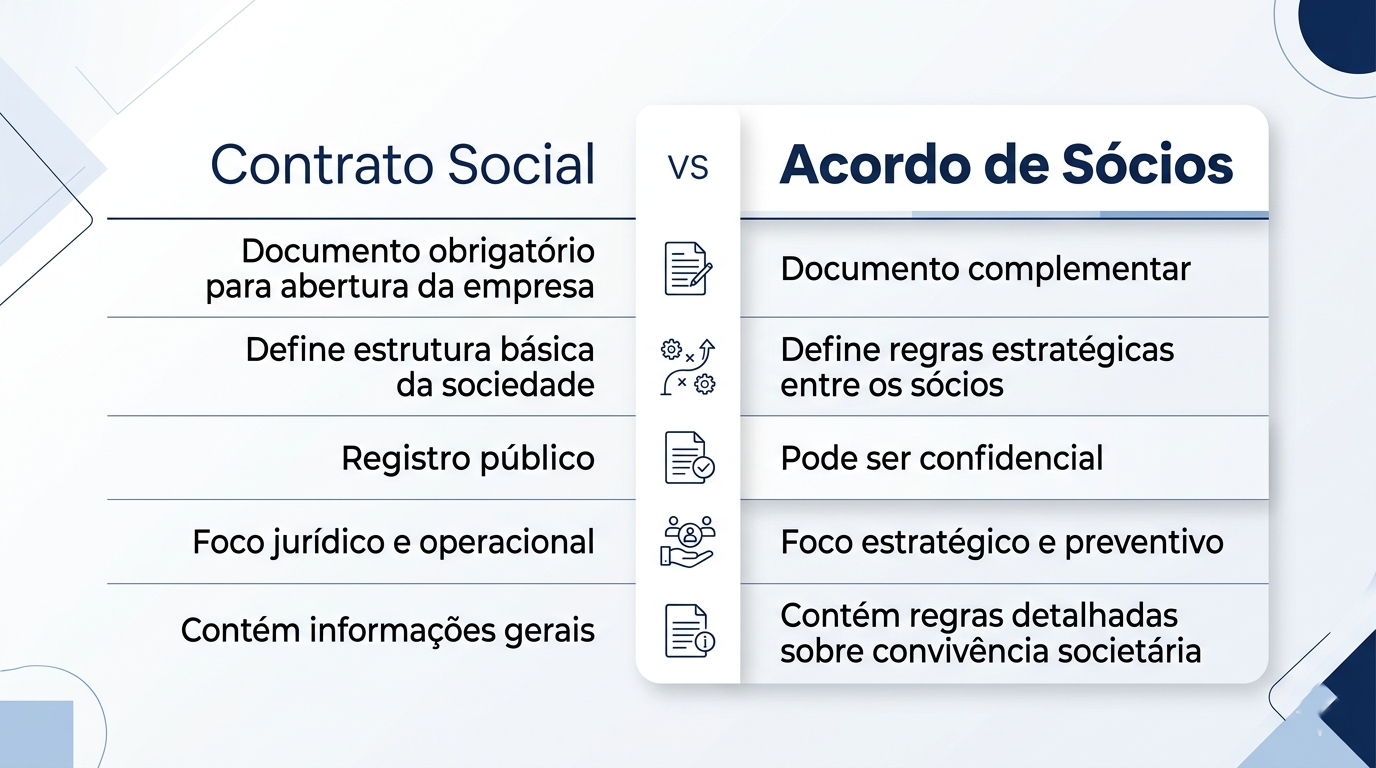 | Contrato Social | VS | Acordo de Sócios |
|---|---|---|
| Documento obrigatório para abertura da empresa | | Documento complementar |
| Define estrutura básica da sociedade | | Define regras estratégicas entre os sócios |
| Registro público | | Pode ser confidencial |
| Foco jurídico e operacional | | Foco estratégico e preventivo |
| Contém informações gerais | | Contém regras detalhadas sobre convivência societária |